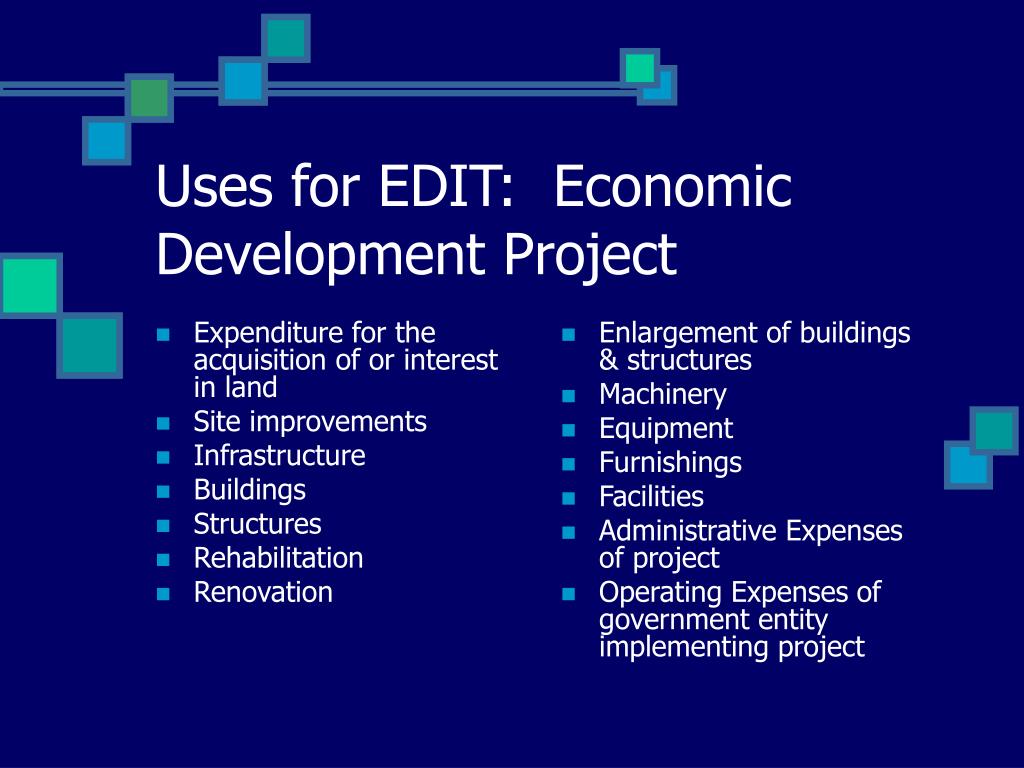 Uses for EDIT: Economic Development Project

- Expenditure for the acquisition of or interest in land
- Site improvements
- Infrastructure
- Buildings
- Structures
- Rehabilitation
- Renovation

- Enlargement of buildings & structures
- Machinery
- Equipment
- Furnishings
- Facilities
- Administrative Expenses of project
- Operating Expenses of government entity implementing project